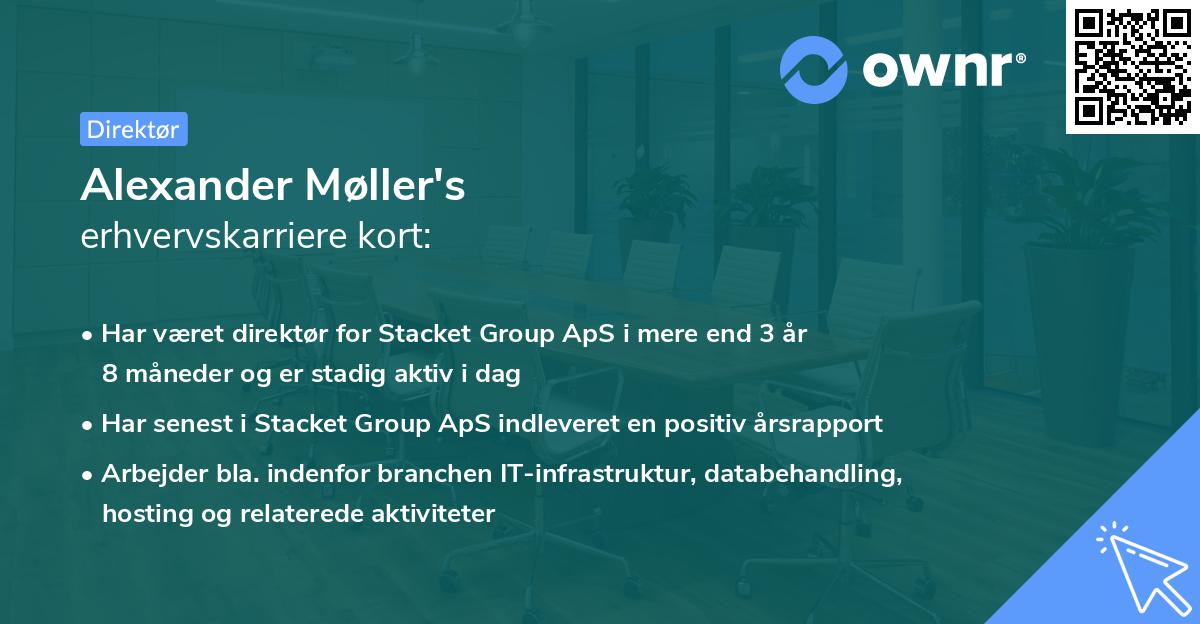 ownr®

Direktør

Alexander Møller's
erhvervskarriere kort:

• Har været direktør for Stacket Group ApS i mere end 3 år 8 måneder og er stadig aktiv i dag

• Har senest i Stacket Group ApS indleveret en positiv årsrapport

• Arbejder bla. indenfor branchen IT-infrastruktur, databehandling, hosting og relaterede aktiviteter